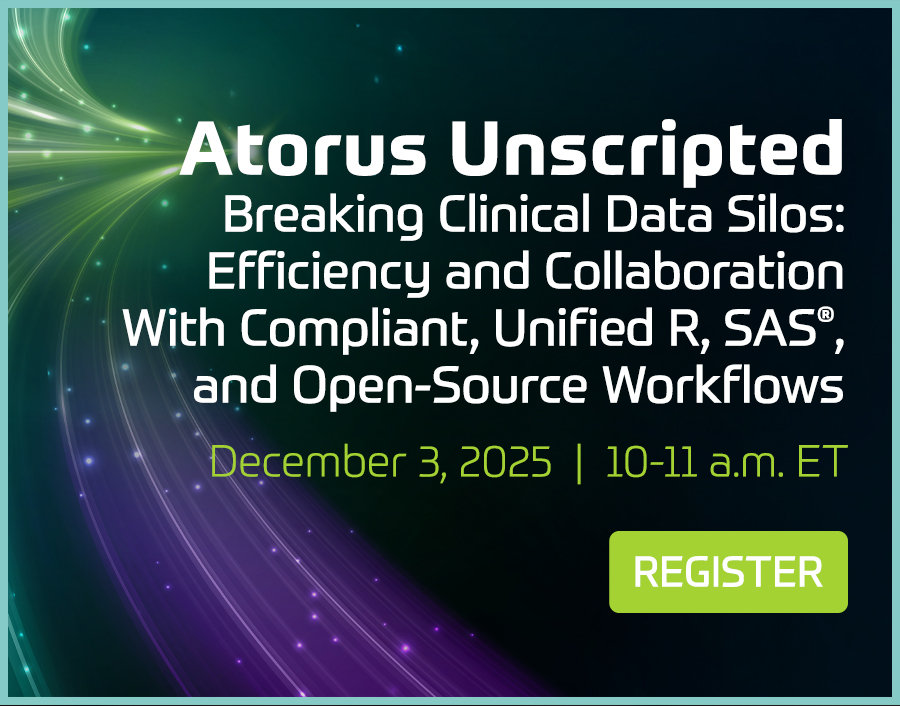 Atorus Unscripted

Breaking Clinical Data Silos: Efficiency and Collaboration With Compliant, Unified R, SAS®, and Open-Source Workflows

December 3, 2025 | 10-11 a.m. ET

REGISTER